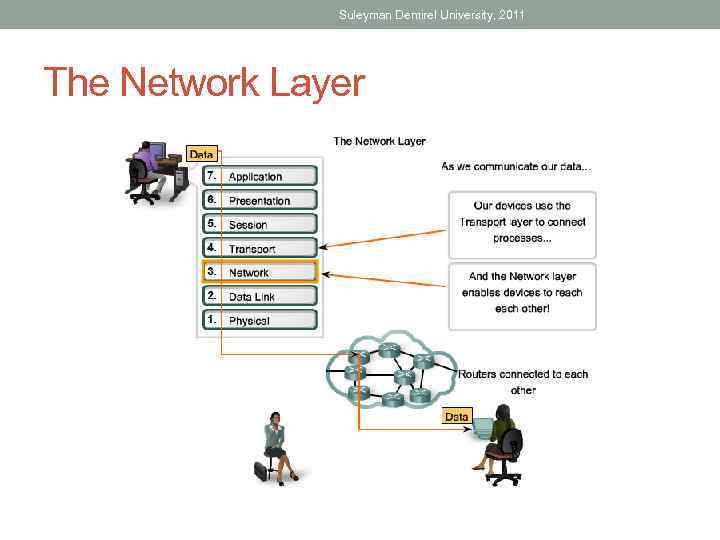 Suleyman Demirel University, 2011

The Network Layer

The Network Layer

Data

7. Application

6. Presentation

5. Session

4. Transport

3. Network

2. Data Link

1. Physical

As we communicate our data...

Our devices use the Transport layer to connect processes...

And the Network layer enables devices to reach each other!

Routers connected to each other

Data